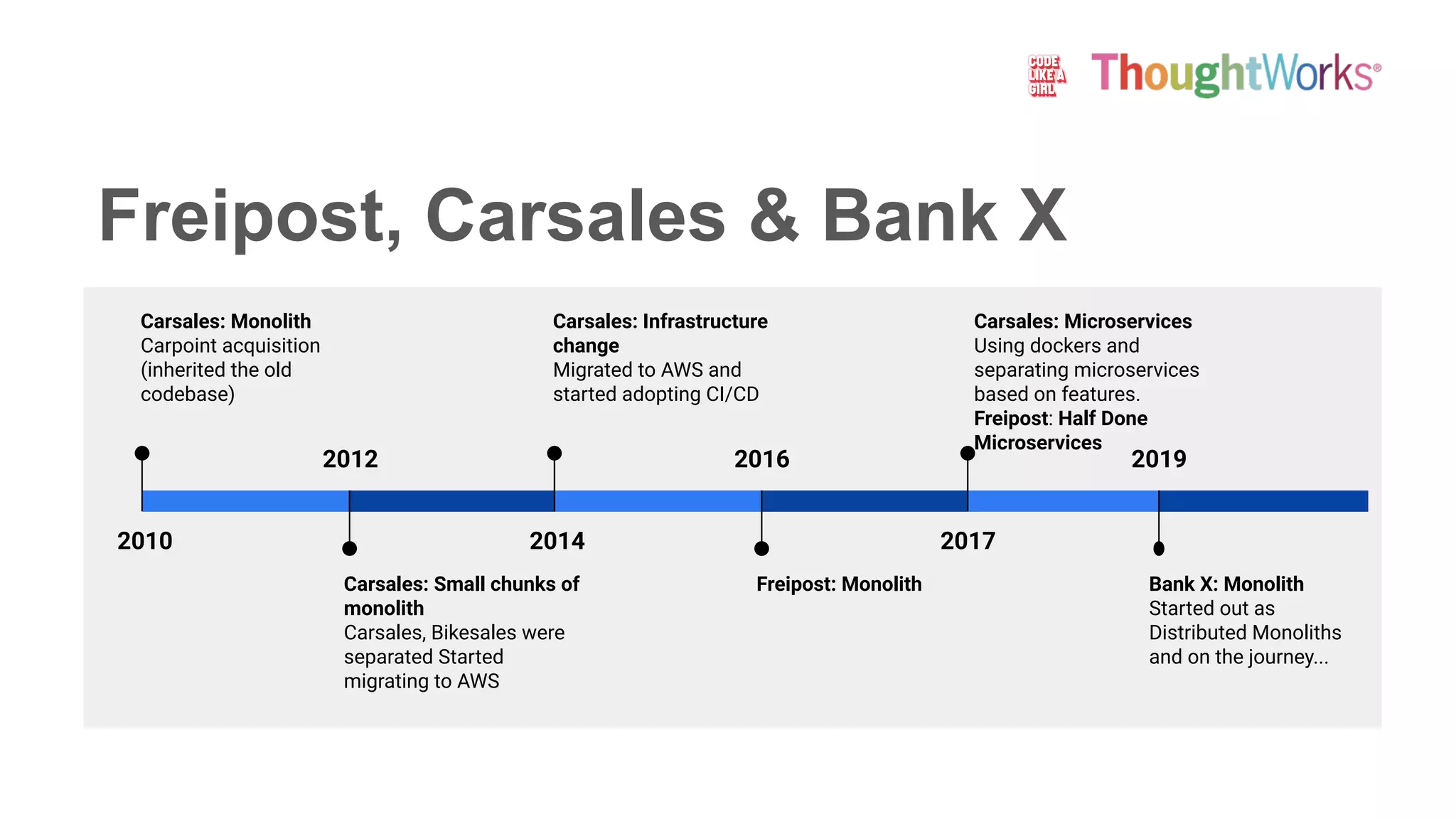 CODE LIKE A GIRL

ThoughtWorks®

Freipost, Carsales & Bank X

Carsales: Monolith
Carpoint acquisition (inherited the old codebase)

Carsales: Infrastructure change
Migrated to AWS and started adopting CI/CD

Carsales: Microservices
Using dockers and separating microservices based on features.
Freipost: Half Done Microservices

2012

2016

2019

2010

2014

2017

Carsales: Small chunks of monolith
Carsales, Bikesales were separated Started migrating to AWS

Freipost: Monolith

Bank X: Monolith
Started out as Distributed Monoliths and on the journey...